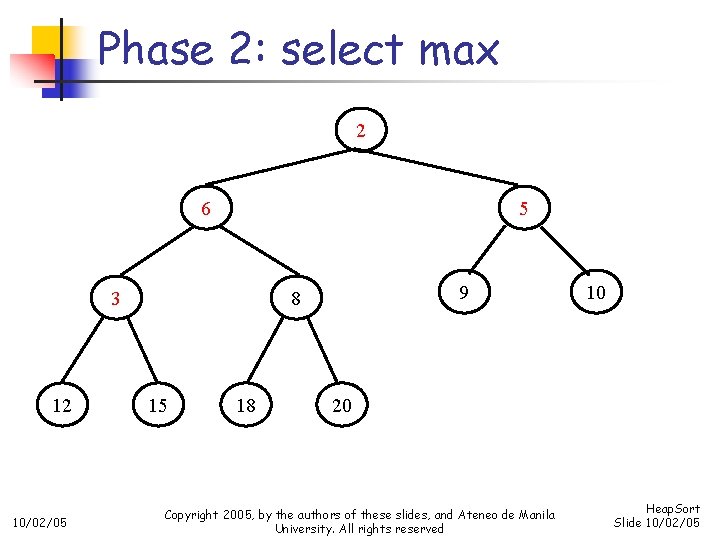 Phase 2: select max

2

6

5

3

8

9

10

12

15

18

20

10/02/05

Copyright 2005, by the authors of these slides, and Ateneo de Manila University. All rights reserved

HeapSort
Slide 10/02/05